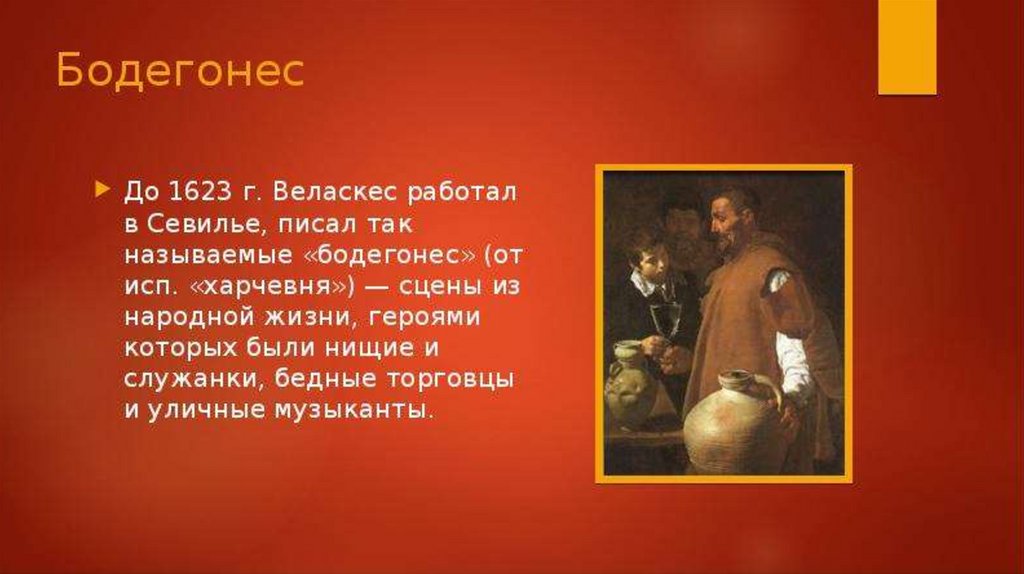 Бодегонес

До 1623 г. Веласкес работал в Севилье, писал так называемые «бодегонес» (от исп. «харчевня») — сцены из народной жизни, героями которых были нищие и служанки, бедные торговцы и уличные музыканты.